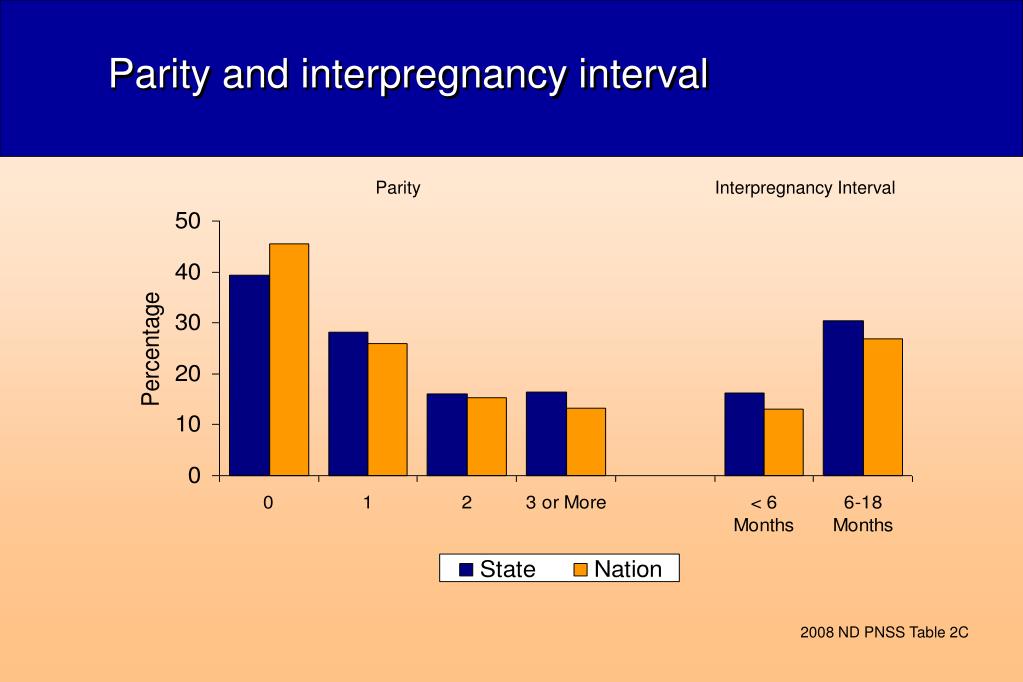 Parity and interpregnancy interval

Parity

Interpregnancy Interval

Percentage

50
40
30
20
10
0

0
1
2
3 or More
< 6 Months
6-18 Months

State
Nation

2008 ND PNSS Table 2C